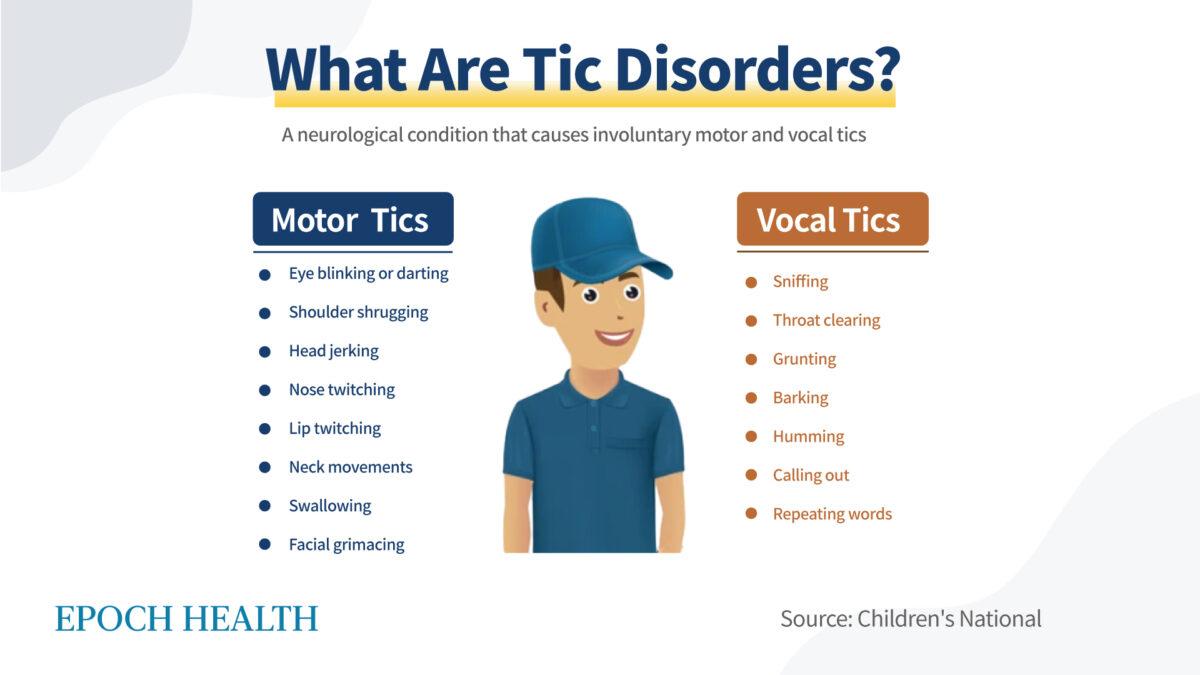 What Are Tic Disorders?

A neurological condition that causes involuntary motor and vocal tics

Motor Tics

- Eye blinking or darting
- Shoulder shrugging
- Head jerking
- Nose twitching
- Lip twitching
- Neck movements
- Swallowing
- Facial grimacing

Vocal Tics

- Sniffing
- Throat clearing
- Grunting
- Barking
- Humming
- Calling out
- Repeating words

EPOCH HEALTH

Source: Children's National